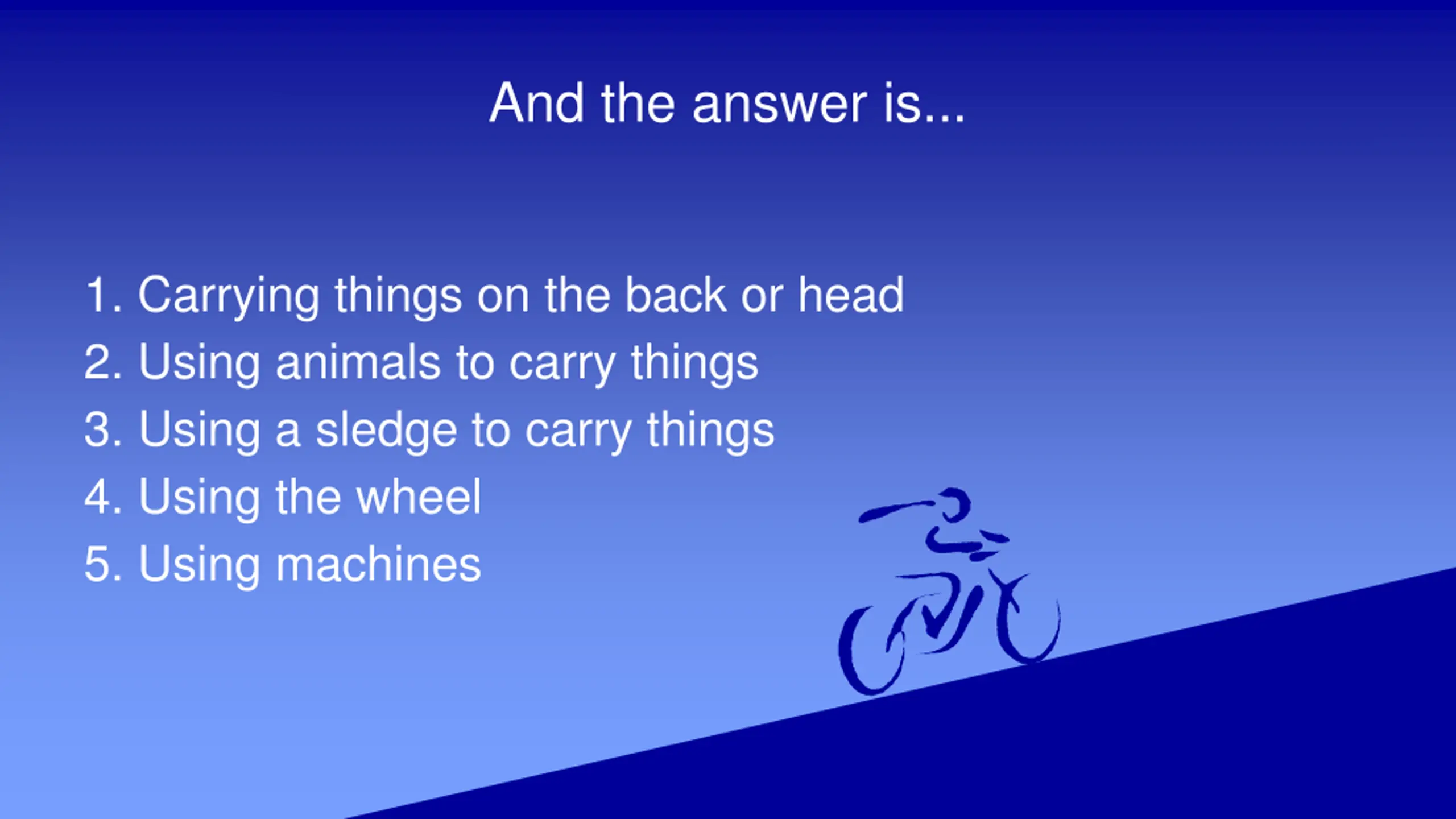 And the answer is...

1. Carrying things on the back or head
2. Using animals to carry things
3. Using a sledge to carry things
4. Using the wheel
5. Using machines